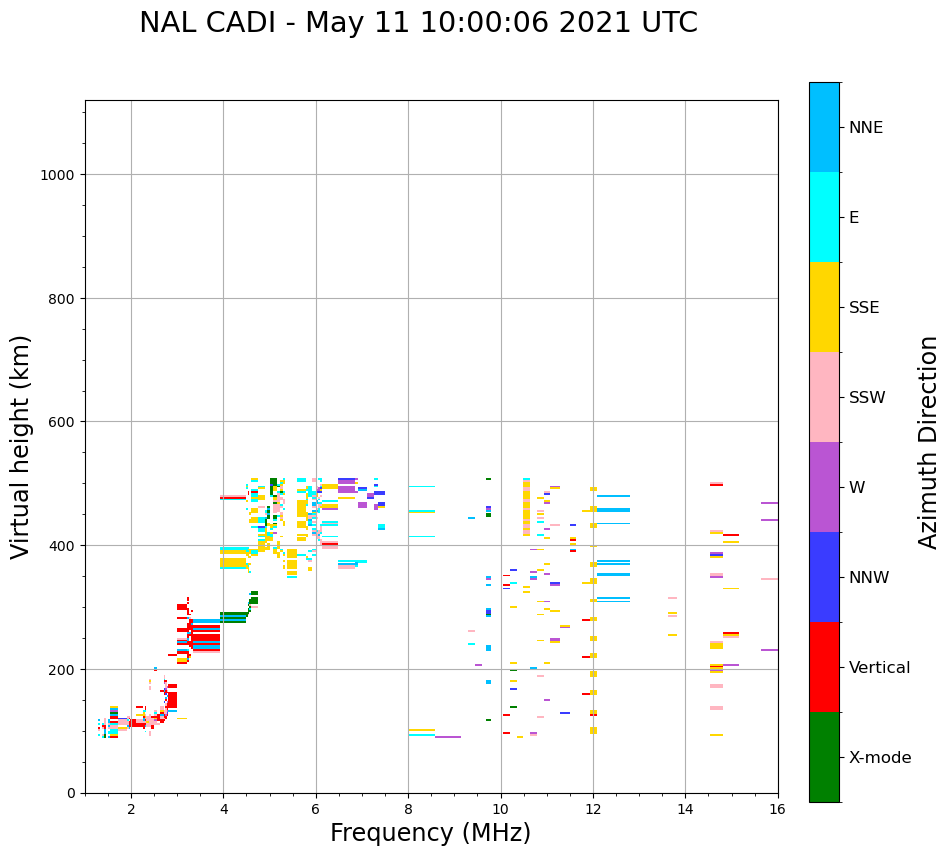 NAL CADI - May 11 10:00:06 2021 UTC

Virtual height (km)

1000
800
600
400
200
0

2
4
6
8
10
12
14
16

Frequency (MHz)

NNE
E
SSE
SSW
W
NNW
Vertical
X-mode

Azimuth Direction